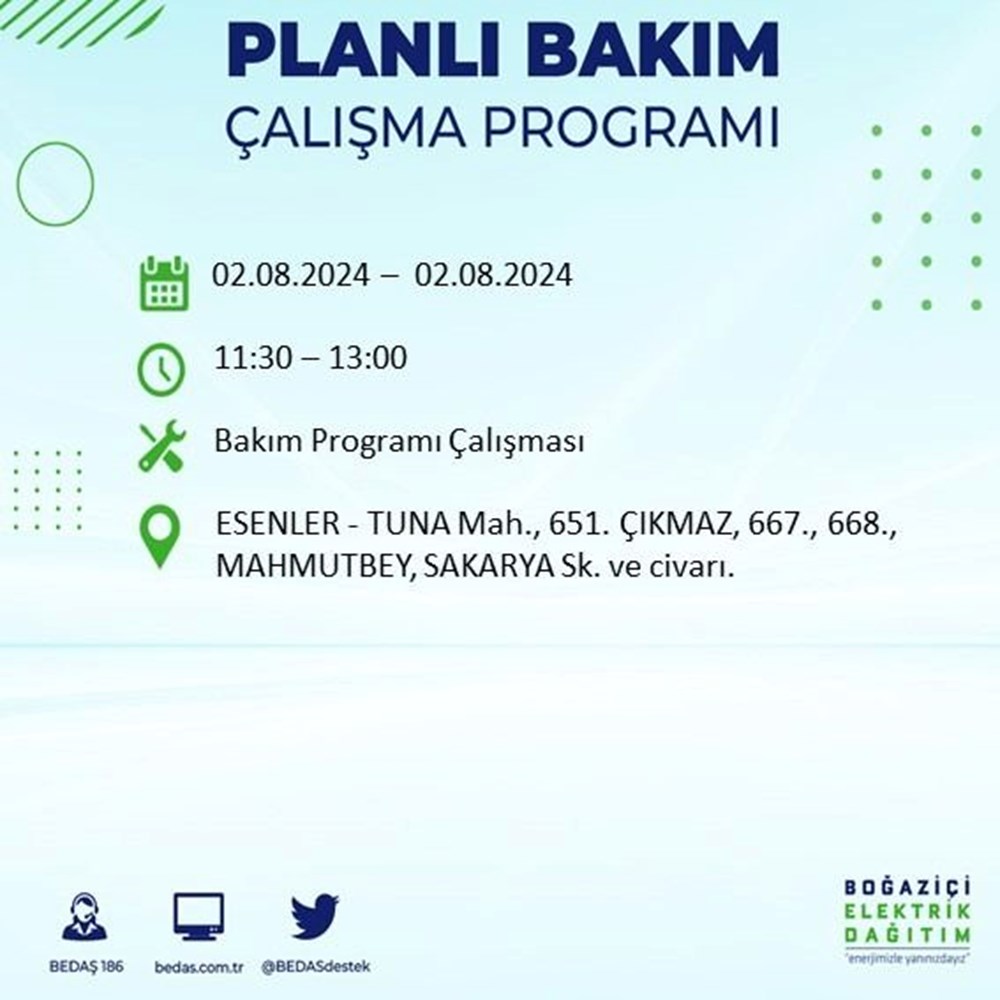 PLANLI BAKIM
ÇALIŞMA PROGRAMI

02.08.2024 – 02.08.2024

11:30 – 13:00

Bakım Programı Çalışması

ESENLER - TUNA Mah., 651. ÇIKMAZ, 667., 668., MAHMUTBEY, SAKARYA Sk. ve civarı.

BEDAŞ 186
bedas.com.tr
@BEDASdestek

BOĞAZİÇİ
ELEKTRİK
DAĞITIM
"enerjimizle yanınızdayız"